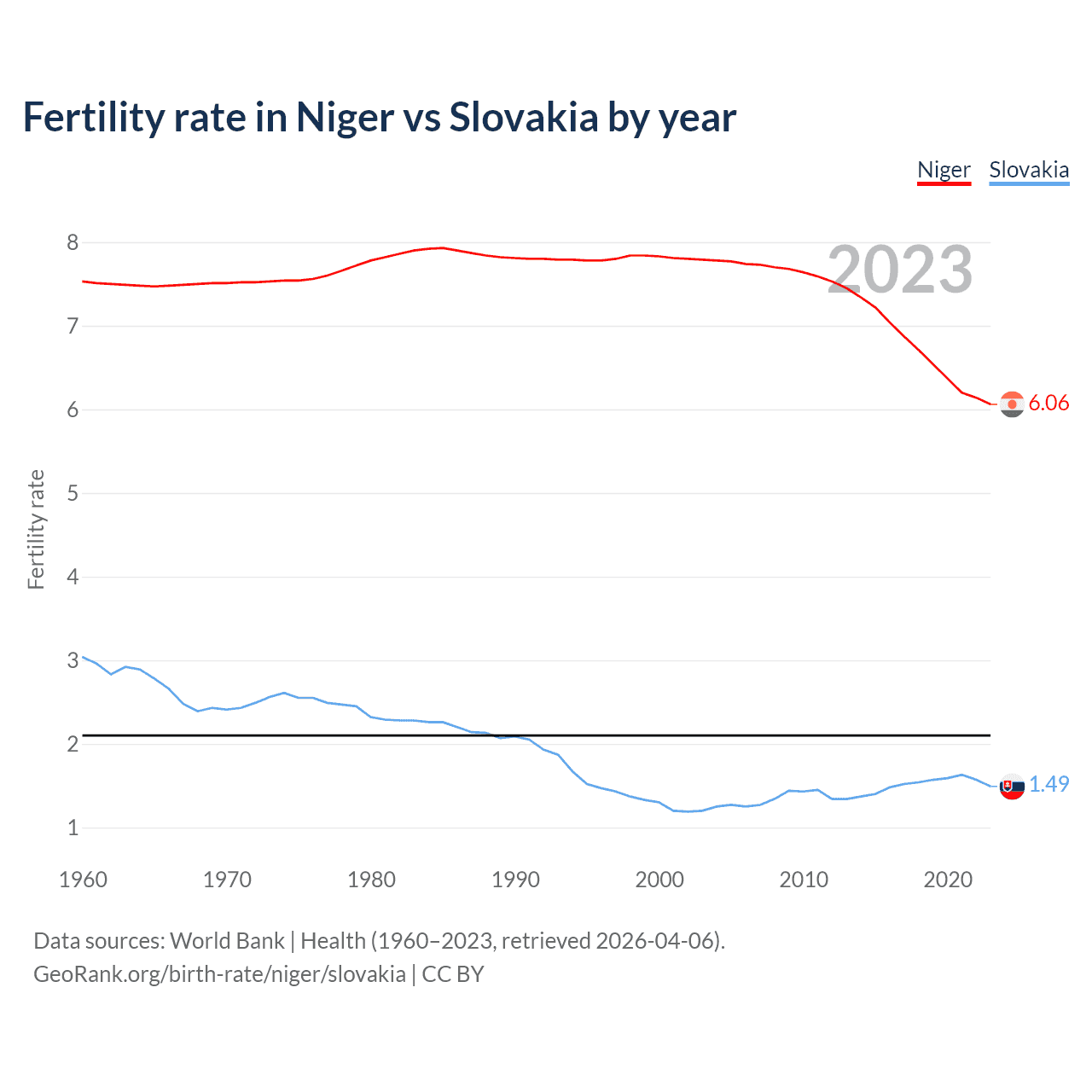 Fertility rate in Niger vs Slovakia by year

Niger Slovakia

2023

Fertility rate

8
7
6
5
4
3
2
1

6.06
1.49

1960 1970 1980 1990 2000 2010 2020

Data sources: World Bank | Health (1960–2023, retrieved 2026-04-06).
GeoRank.org/birth-rate/niger/slovakia | CC BY